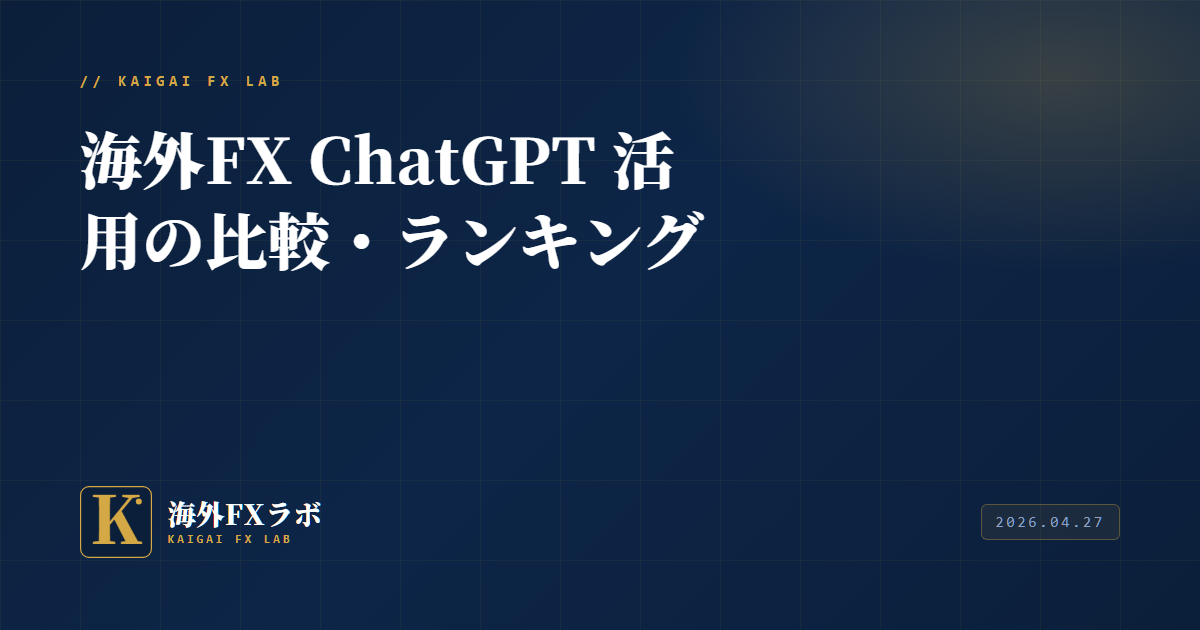 // KAIGAI FX LAB

海外FX ChatGPT 活用の比較・ランキング

K

海外FXラボ
KAIGAI FX LAB

2026.04.27